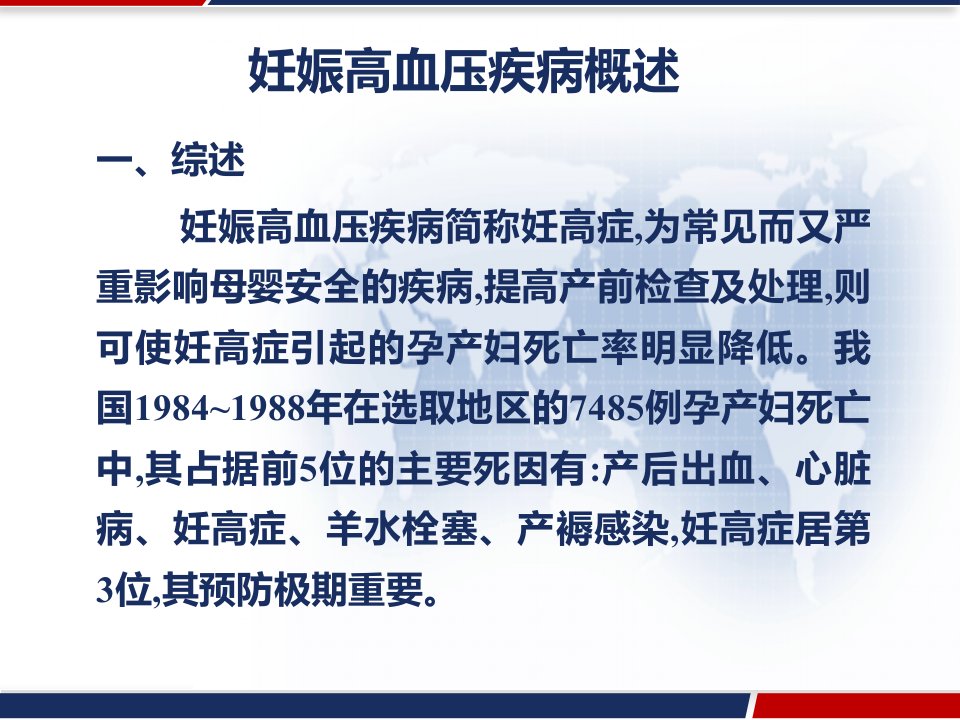 妊娠高血压疾病概述

一、综述

妊娠高血压疾病简称妊高症,为常见而又严重影响母婴安全的疾病,提高产前检查及处理,则可使妊高症引起的孕产妇死亡率明显降低。我国1984~1988年在选取地区的7485例孕产妇死亡中,其占据前5位的主要死因有:产后出血、心脏病、妊高症、羊水栓塞、产褥感染,妊高症居第3位,其预防极期重要。